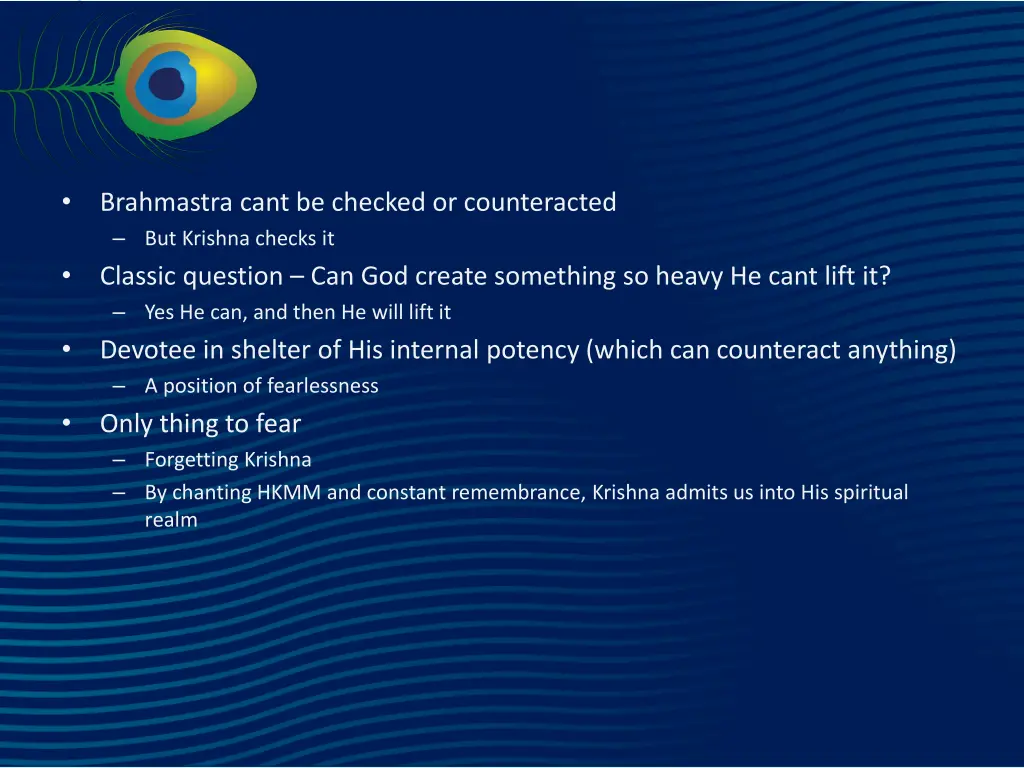 • Brahmastra cant be checked or counteracted
– But Krishna checks it
• Classic question – Can God create something so heavy He cant lift it?
– Yes He can, and then He will lift it
• Devotee in shelter of His internal potency (which can counteract anything)
– A position of fearlessness
• Only thing to fear
– Forgetting Krishna
– By chanting HKMM and constant remembrance, Krishna admits us into His spiritual realm